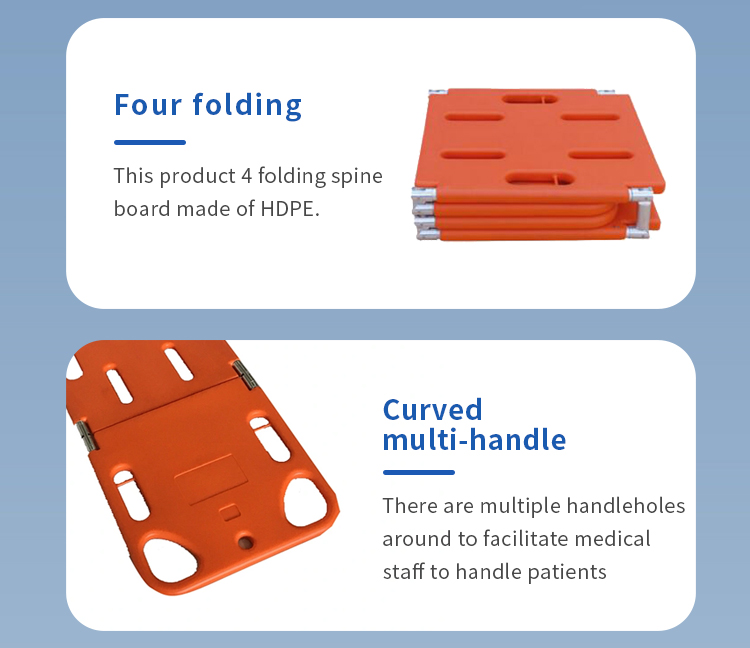 Four folding

This product 4 folding spine board made of HDPE.

Curved multi-handle

There are multiple handleholes around to facilitate medical staff to handle patients